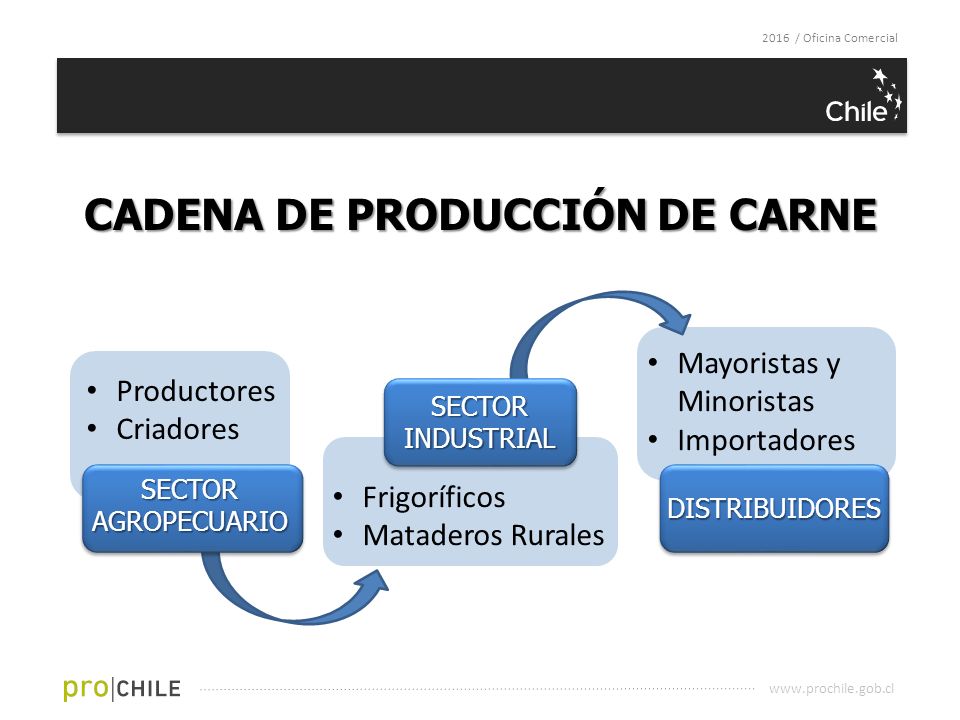 2016 / Oficina Comercial

Chile

CADENA DE PRODUCCIÓN DE CARNE

• Productores
• Criadores

SECTOR AGROPECUARIO

SECTOR INDUSTRIAL

• Frigoríficos
• Mataderos Rurales

• Mayoristas y Minoristas
• Importadores

DISTRIBUIDORES

pro|CHILE

www.prochile.gob.cl